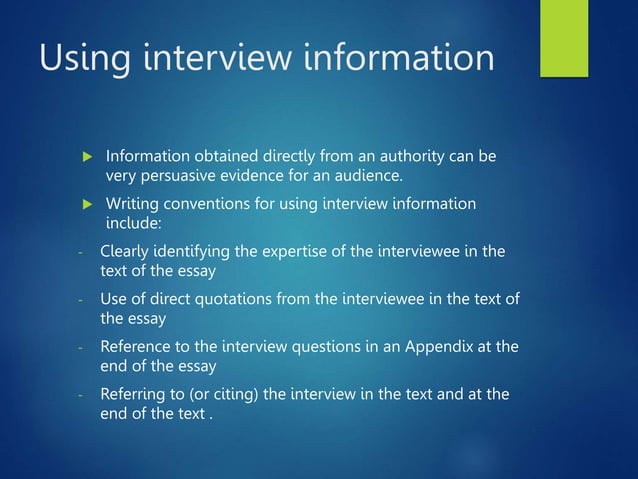 Using interview information

▶ Information obtained directly from an authority can be very persuasive evidence for an audience.

▶ Writing conventions for using interview information include:

- Clearly identifying the expertise of the interviewee in the text of the essay

- Use of direct quotations from the interviewee in the text of the essay

- Reference to the interview questions in an Appendix at the end of the essay

- Referring to (or citing) the interview in the text and at the end of the text .